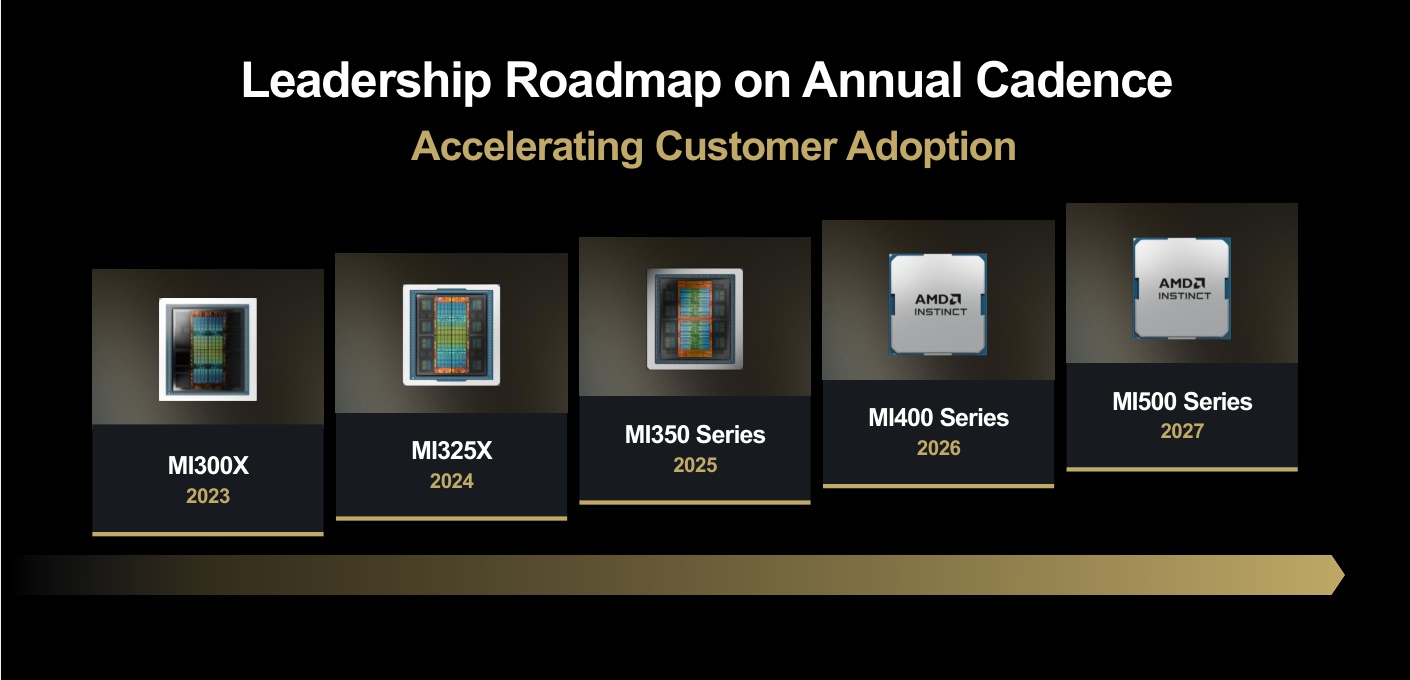 Leadership Roadmap on Annual Cadence

Accelerating Customer Adoption

MI300X
2023

MI325X
2024

MI350 Series
2025

AMD
INSTINCT

MI400 Series
2026

AMD
INSTINCT

MI500 Series
2027